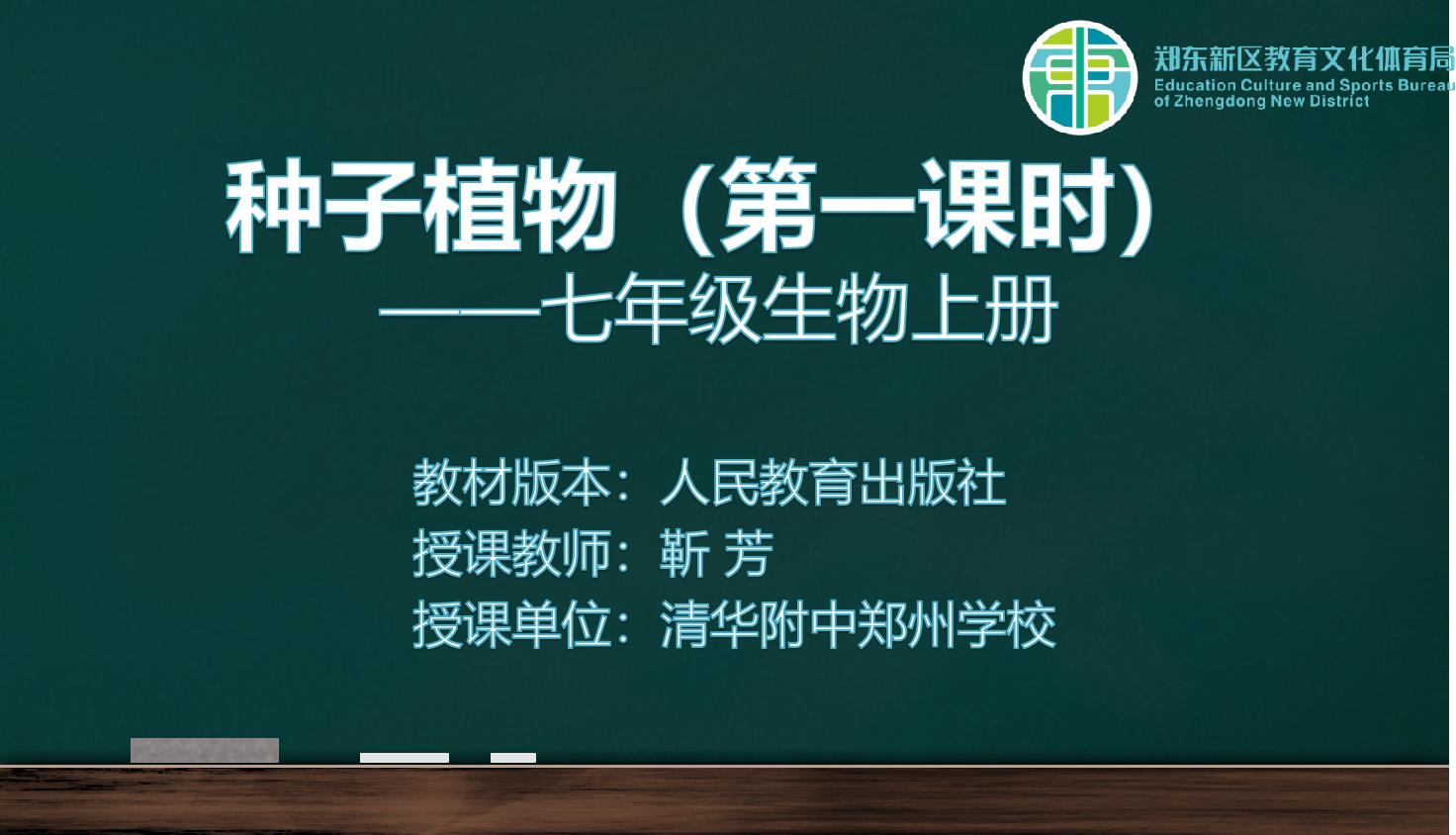 郑东新区教育文化体育局
Education Culture and Sports Bureau of Zhengdong New District

种子植物（第一课时）
——七年级生物上册

教材版本：人民教育出版社
授课教师：靳 芳
授课单位：清华附中郑州学校